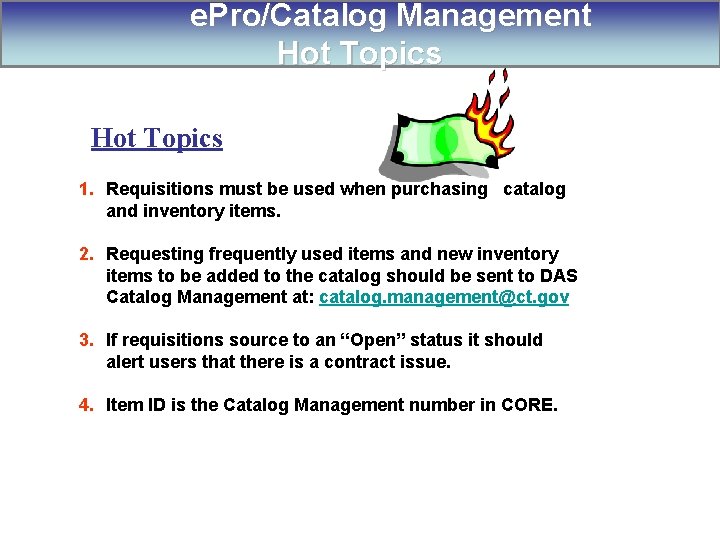 ePro/Catalog Management
Hot Topics

Hot Topics

1. Requisitions must be used when purchasing catalog and inventory items.

2. Requesting frequently used items and new inventory items to be added to the catalog should be sent to DAS Catalog Management at: catalog.management@ct.gov

3. If requisitions source to an “Open” status it should alert users that there is a contract issue.

4. Item ID is the Catalog Management number in CORE.